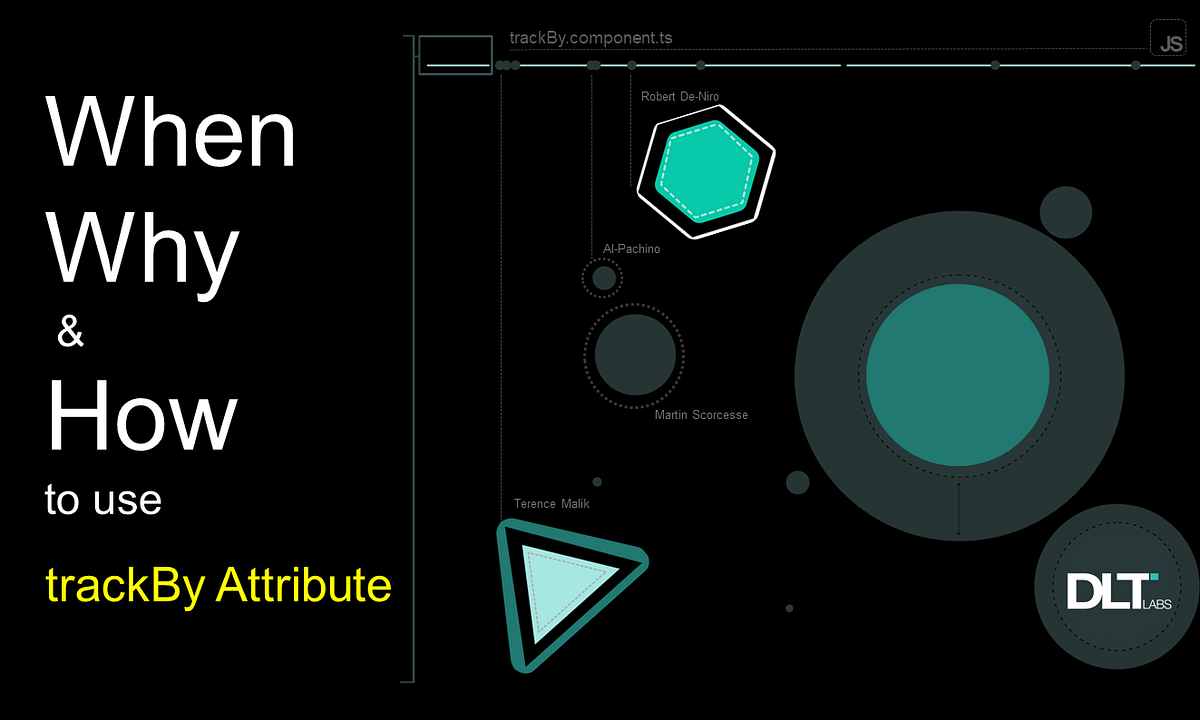 When
Why
&
How
to use
trackBy Attribute

trackBy.component.ts

JS

Robert De-Niro

Al-Pachino

Martin Scorcesse

Terence Malik

DLT LABS